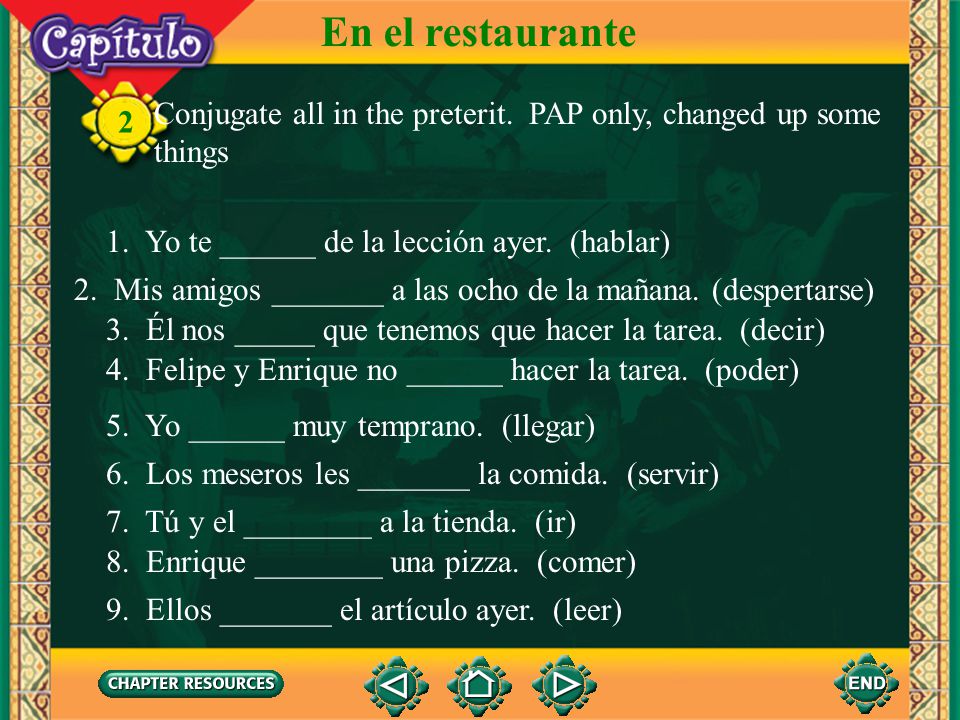 Capítulo

En el restaurante

2

Conjugate all in the preterit. PAP only, changed up some things

1. Yo te ______ de la lección ayer. (hablar)

2. Mis amigos _______ a las ocho de la mañana. (despertarse)

3. Él nos _____ que tenemos que hacer la tarea. (decir)

4. Felipe y Enrique no ______ hacer la tarea. (poder)

5. Yo ______ muy temprano. (llegar)

6. Los meseros les _______ la comida. (servir)

7. Tú y el ________ a la tienda. (ir)

8. Enrique ________ una pizza. (comer)

9. Ellos _______ el artículo ayer. (leer)

CHAPTER RESOURCES

END